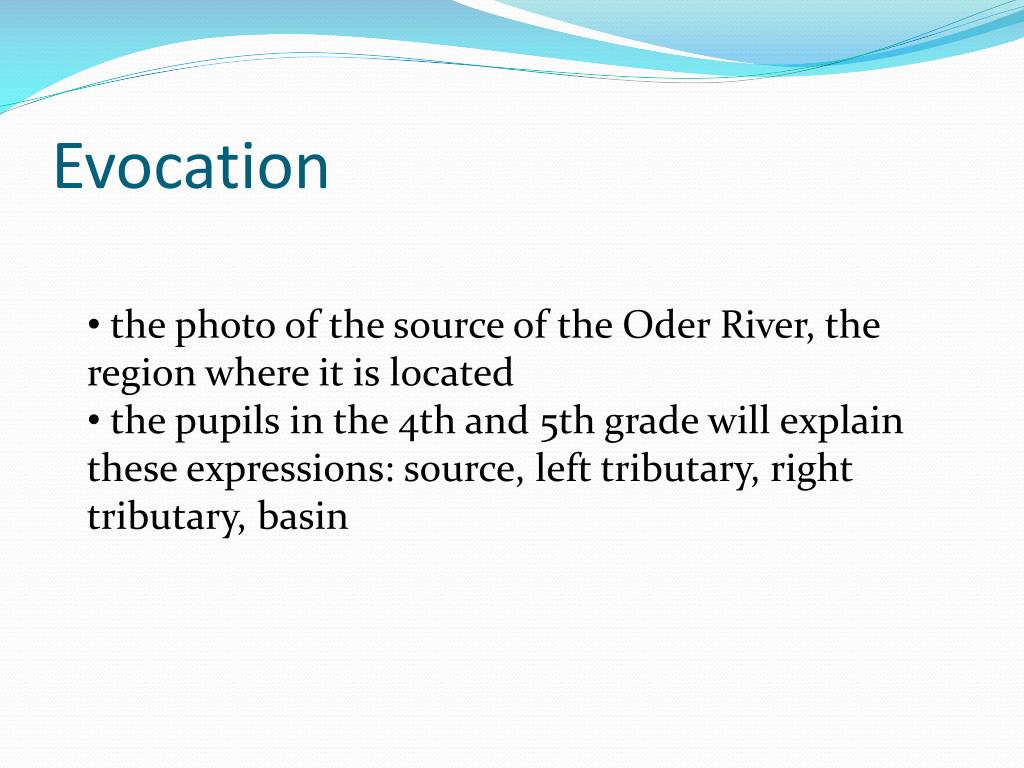 Evocation

• the photo of the source of the Oder River, the region where it is located
• the pupils in the 4th and 5th grade will explain these expressions: source, left tributary, right tributary, basin